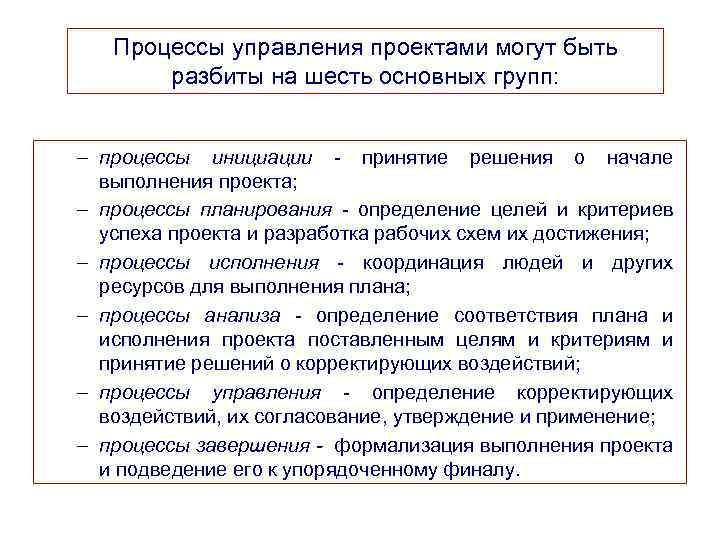 Процессы управления проектами могут быть разбиты на шесть основных групп:

– процессы инициации - принятие решения о начале выполнения проекта;

– процессы планирования - определение целей и критериев успеха проекта и разработка рабочих схем их достижения;

– процессы исполнения - координация людей и других ресурсов для выполнения плана;

– процессы анализа - определение соответствия плана и исполнения проекта поставленным целям и критериям и принятие решений о корректирующих воздействий;

– процессы управления - определение корректирующих воздействий, их согласование, утверждение и применение;

– процессы завершения - формализация выполнения проекта и подведение его к упорядоченному финалу.